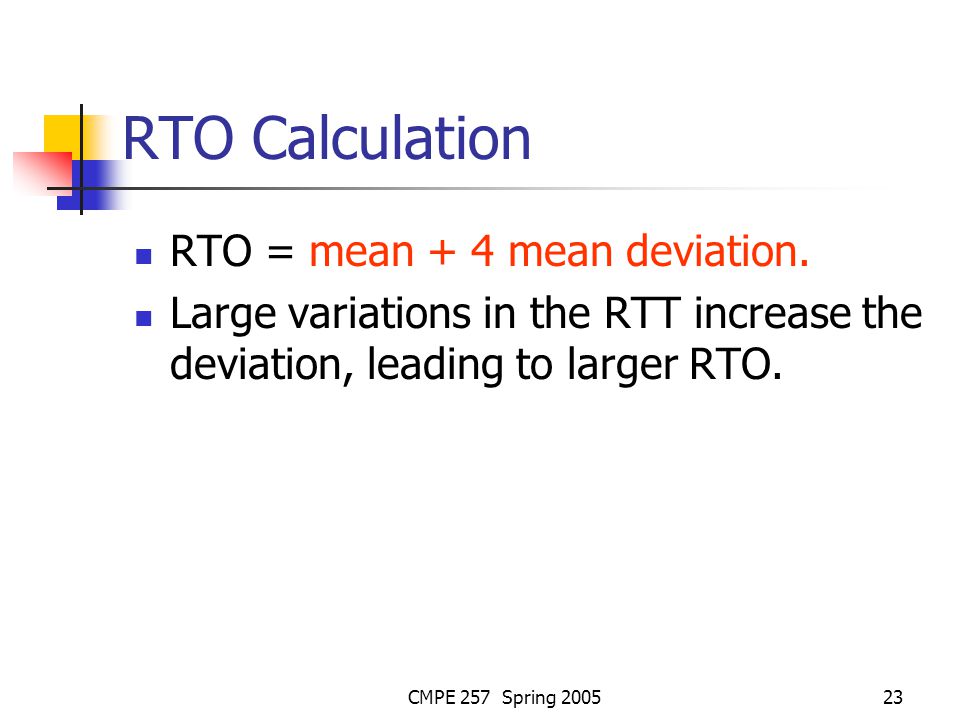 RTO Calculation

RTO = mean + 4 mean deviation.

Large variations in the RTT increase the deviation, leading to larger RTO.

CMPE 257 Spring 2005

23